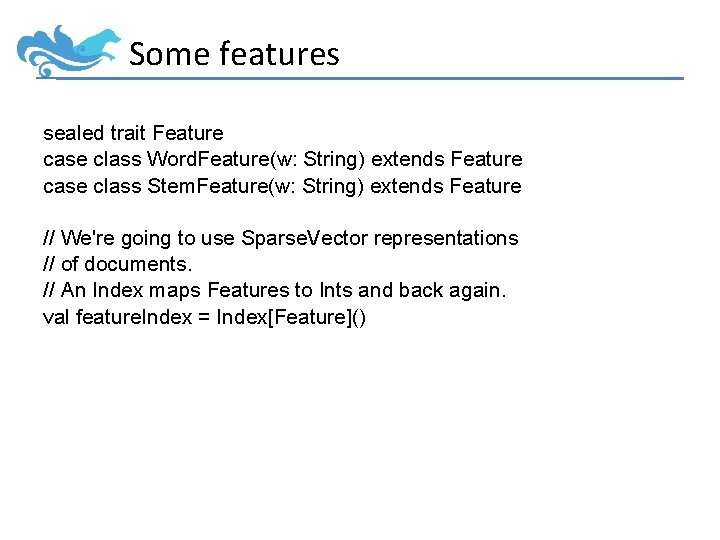 Some features

sealed trait Feature
case class WordFeature(w: String) extends Feature
case class StemFeature(w: String) extends Feature

// We're going to use SparseVector representations
// of documents.
// An Index maps Features to Ints and back again.
val featureIndex = Index[Feature]()